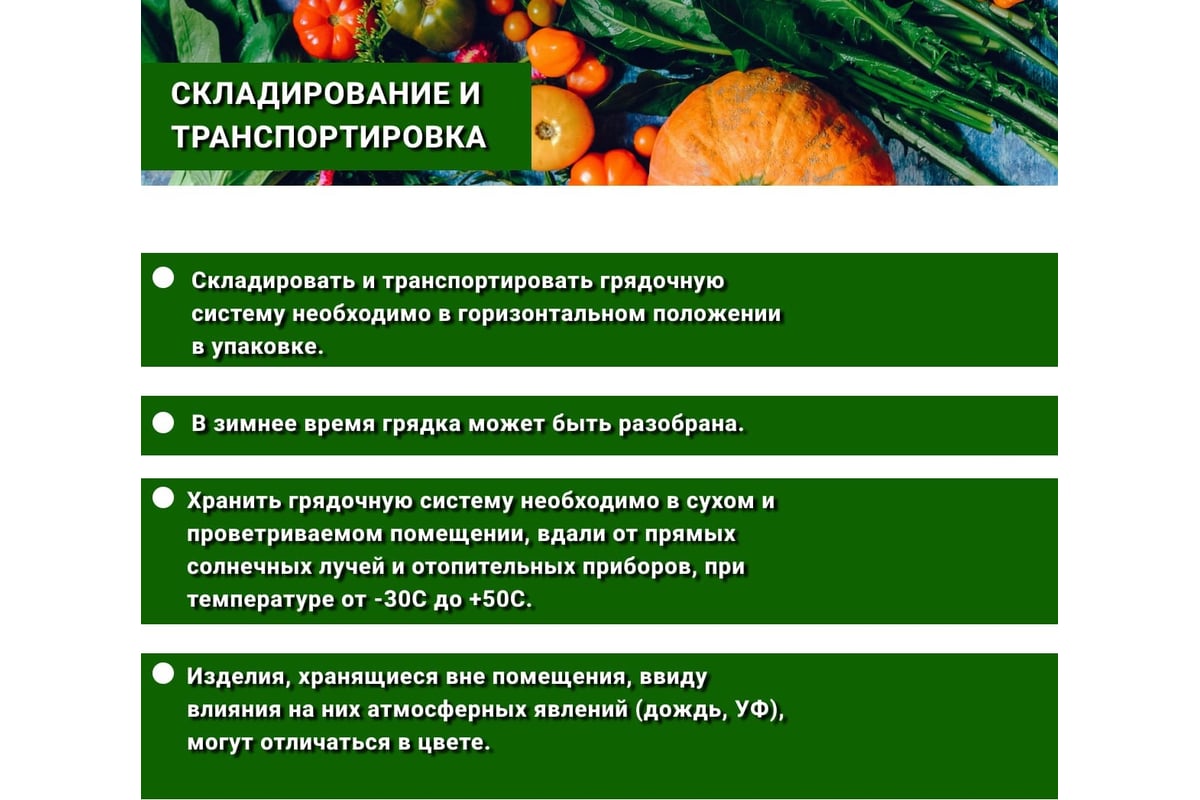 СКЛАДИРОВАНИЕ И ТРАНСПОРТИРОВКА

Складировать и транспортировать грядочную систему необходимо в горизонтальном положении в упаковке.

В зимнее время грядка может быть разобрана.

Хранить грядочную систему необходимо в сухом и проветриваемом помещении, вдали от прямых солнечных лучей и отопительных приборов, при температуре от -30С до +50С.

Изделия, хранящиеся вне помещения, ввиду влияния на них атмосферных явлений (дождь, УФ), могут отличаться в цвете.